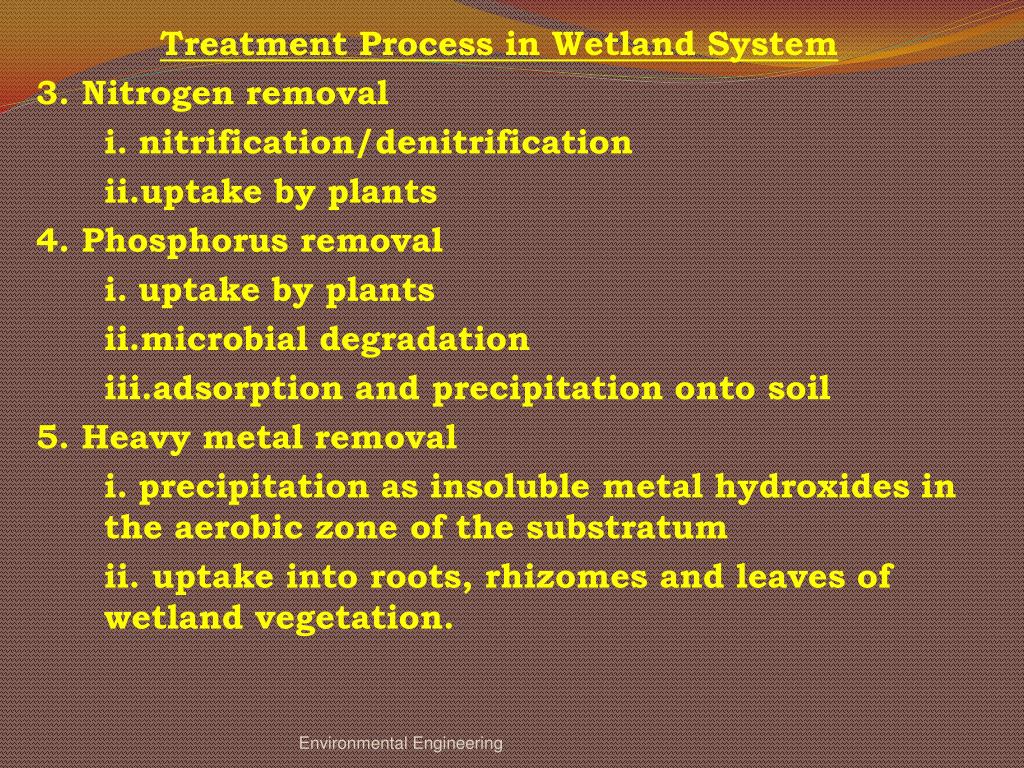 Treatment Process in Wetland System

3. Nitrogen removal

i. nitrification/denitrification

ii.uptake by plants

4. Phosphorus removal

i. uptake by plants

ii.microbial degradation

iii.adsorption and precipitation onto soil

5. Heavy metal removal

i. precipitation as insoluble metal hydroxides in the aerobic zone of the substratum

ii. uptake into roots, rhizomes and leaves of wetland vegetation.

Environmental Engineering